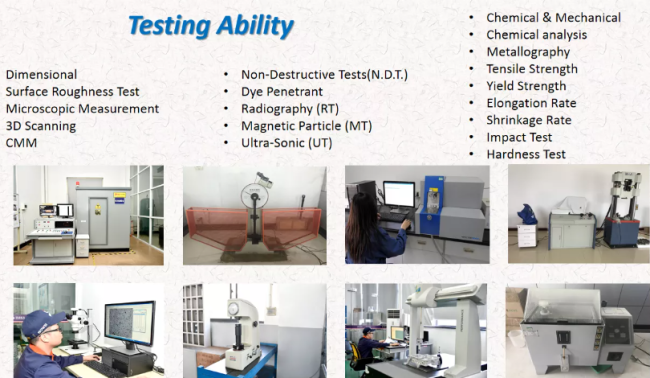 Testing Ability

Dimensional
Surface Roughness Test
Microscopic Measurement
3D Scanning
CMM

• Non-Destructive Tests(N.D.T.)
• Dye Penetrant
• Radiography (RT)
• Magnetic Particle (MT)
• Ultra-Sonic (UT)

• Chemical & Mechanical
• Chemical analysis
• Metallography
• Tensile Strength
• Yield Strength
• Elongation Rate
• Shrinkage Rate
• Impact Test
• Hardness Test